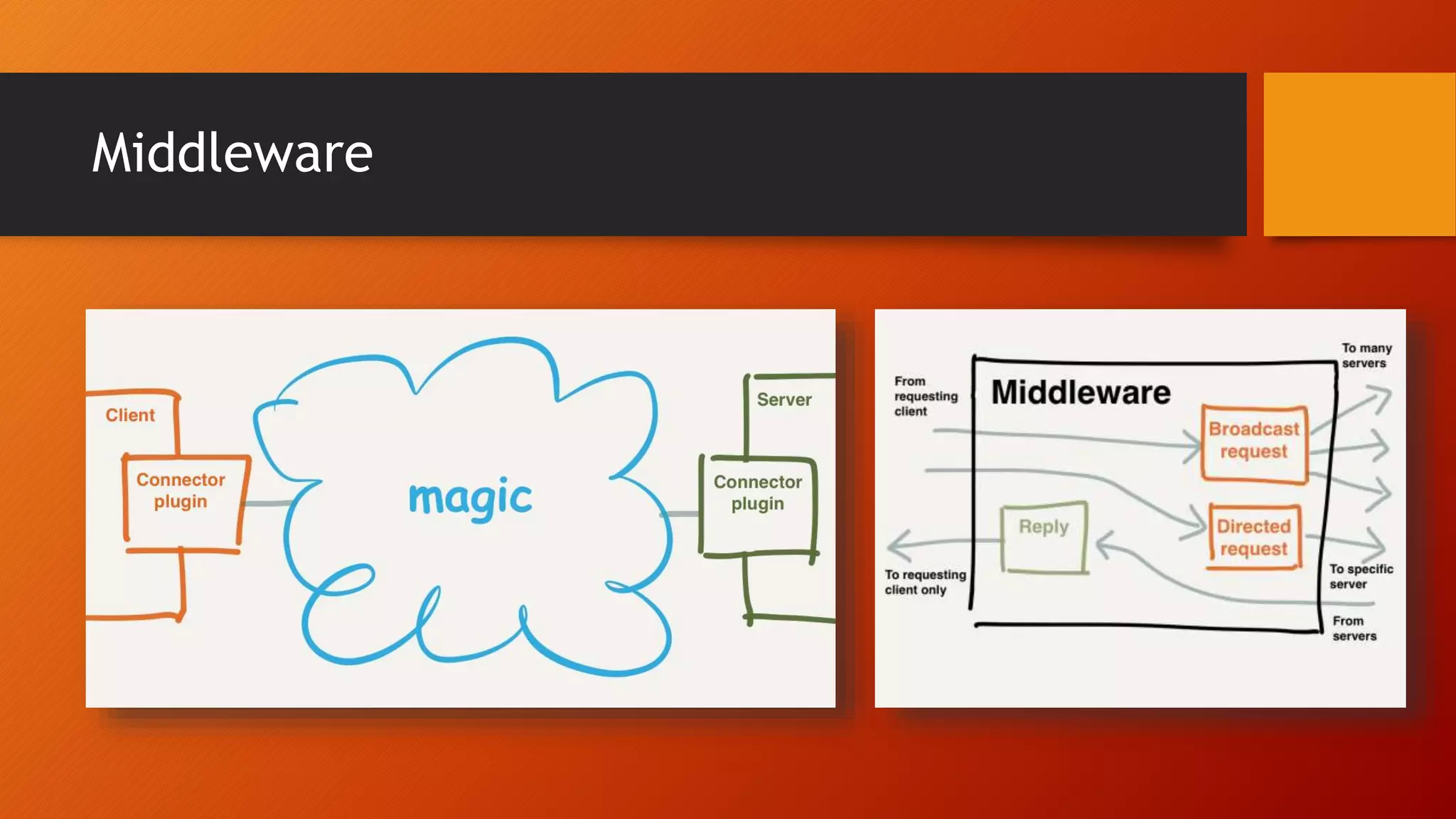 Middleware

Client

Connector plugin

magic

Server

Connector plugin

From requesting client

Middleware

To many servers

Broadcast request

Reply

Directed request

To requesting client only

To specific server

From servers